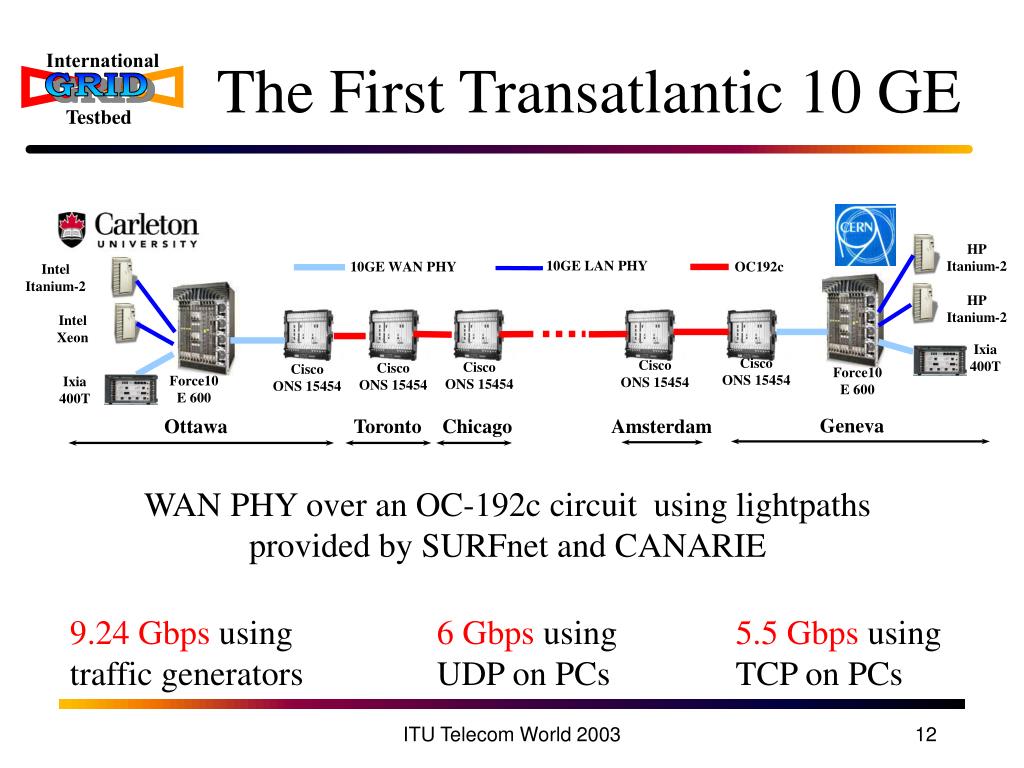 International
GRID
Testbed

The First Transatlantic 10 GE

Carleton
UNIVERSITY

CERN

10GE WAN PHY
10GE LAN PHY
OC192c

Intel Itanium-2
Intel Xeon
Ixia 400T
Force10 E 600
Cisco ONS 15454
Cisco ONS 15454
Cisco ONS 15454
Cisco ONS 15454
Cisco ONS 15454
Force10 E 600
HP Itanium-2
HP Itanium-2
Ixia 400T

Ottawa
Toronto
Chicago
Amsterdam
Geneva

WAN PHY over an OC-192c circuit using lightpaths provided by SURFnet and CANARIE

9.24 Gbps using traffic generators

6 Gbps using UDP on PCs

5.5 Gbps using TCP on PCs

ITU Telecom World 2003

12